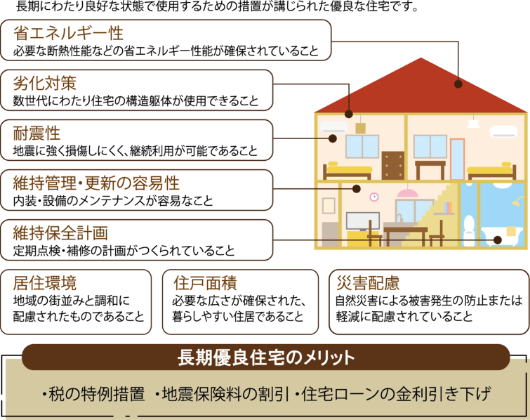 長期にわたり良好な状態で使用するための措置が講じられた優良な住宅です。

省エネルギー性
必要な断熱性能などの省エネルギー性能が確保されていること

劣化対策
数世代にわたり住宅の構造躯体が使用できること

耐震性
地震に強く損傷しにくく、継続利用が可能であること

維持管理・更新の容易性
内装・設備のメンテナンスが容易なこと

維持保全計画
定期点検・補修の計画がつくられていること

居住環境
地域の街並みと調和に配慮されたものであること

住戸面積
必要な広さが確保された、暮らしやすい住居であること

災害配慮
自然災害による被害発生の防止または軽減に配慮されていること

長期優良住宅のメリット

・税の特例措置 ・地震保険料の割引 ・住宅ローンの金利引き下げ